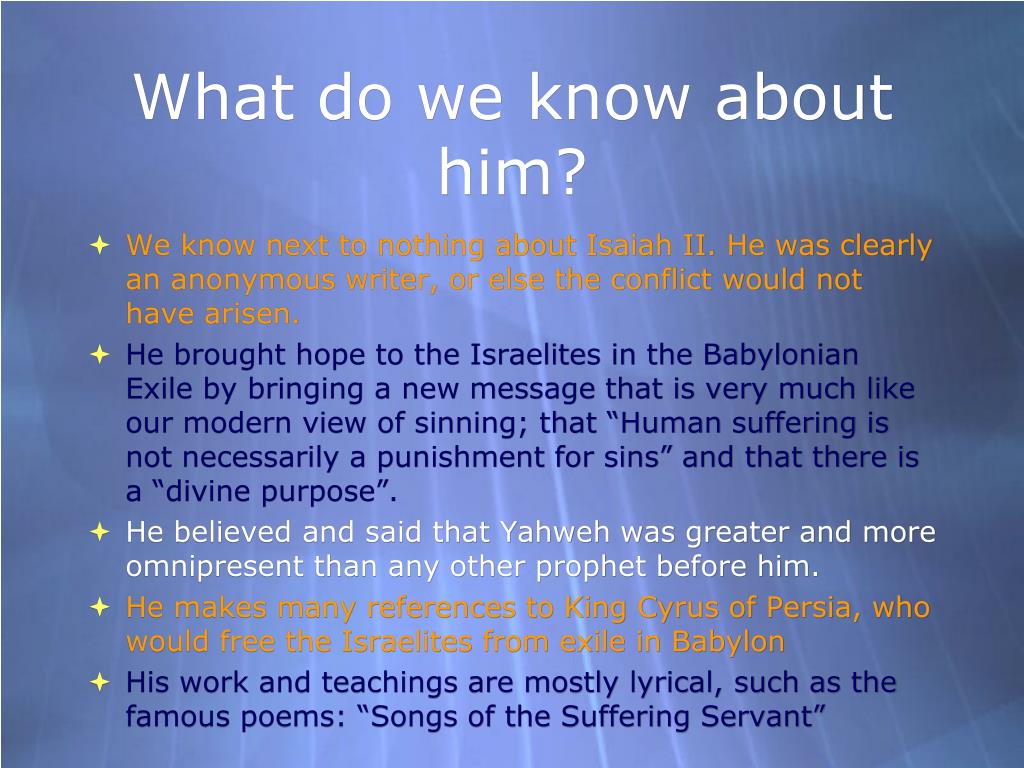 What do we know about him?

We know next to nothing about Isaiah II. He was clearly an anonymous writer, or else the conflict would not have arisen.

He brought hope to the Israelites in the Babylonian Exile by bringing a new message that is very much like our modern view of sinning; that “Human suffering is not necessarily a punishment for sins” and that there is a “divine purpose”.

He believed and said that Yahweh was greater and more omnipresent than any other prophet before him.

He makes many references to King Cyrus of Persia, who would free the Israelites from exile in Babylon

His work and teachings are mostly lyrical, such as the famous poems: “Songs of the Suffering Servant”